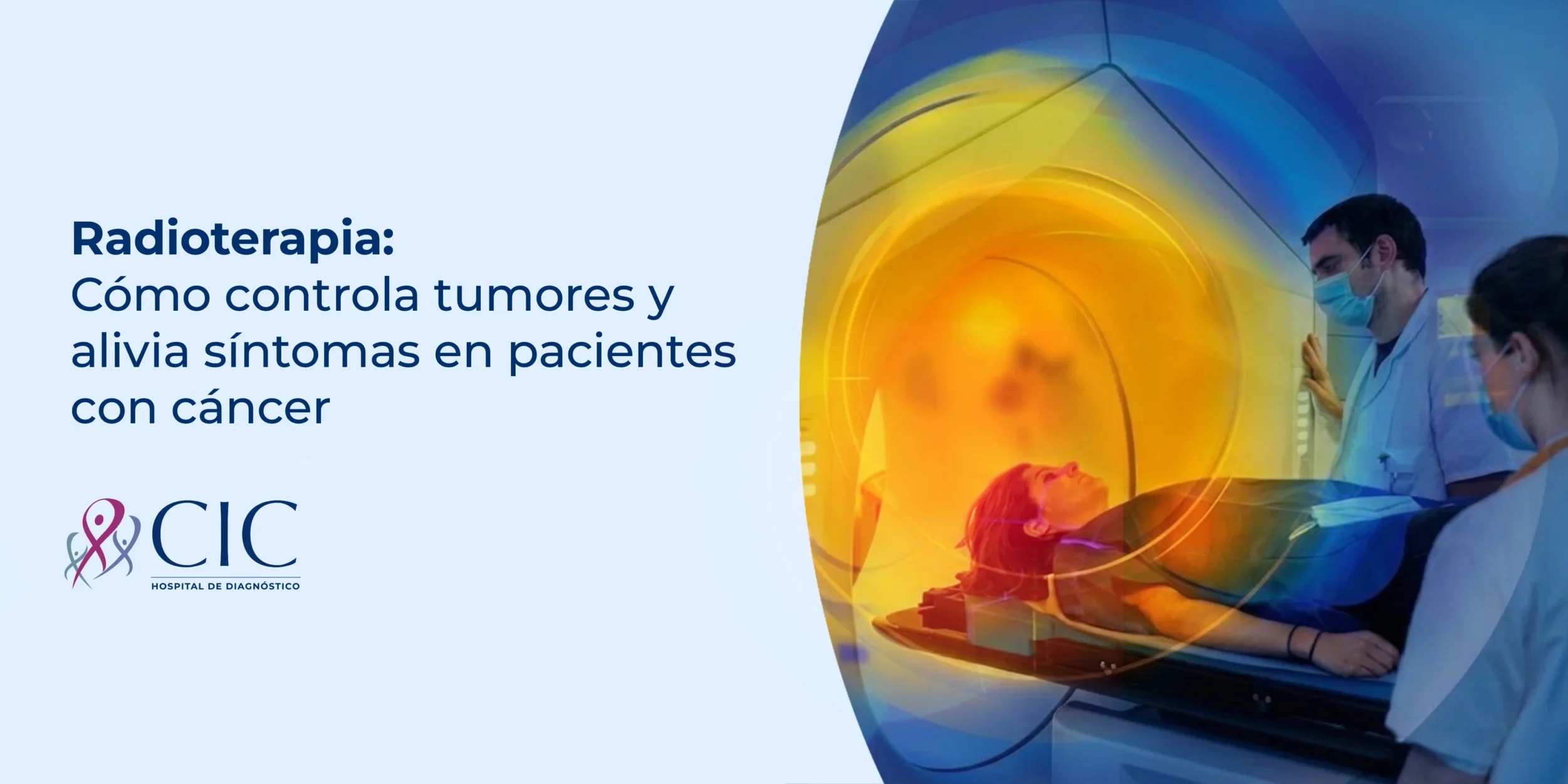 Radioterapia:
Cómo controla tumores y alivia síntomas en pacientes con cáncer

CIC
HOSPITAL DE DIAGNÓSTICO